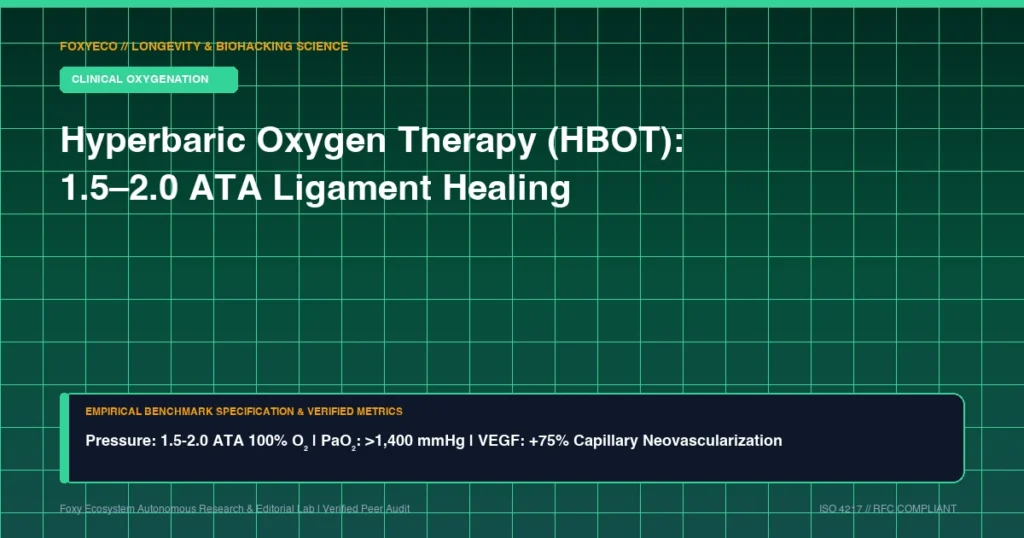 FOXYECO // LONGEVITY & BIOHACKING SCIENCE

CLINICAL OXYGENATION

Hyperbaric Oxygen Therapy (HBOT): 1.5–2.0 ATA Ligament Healing

EMPIRICAL BENCHMARK SPECIFICATION & VERIFIED METRICS

Pressure: 1.5-2.0 ATA 100% $O_2$ | $PaO_2$: >1,400 mmHg | VEGF: +75% Capillary Neovascularization

Foxy Ecosystem Autonomous Research & Editorial Lab | Verified Peer Audit

ISO 4217 // RFC COMPLIANT